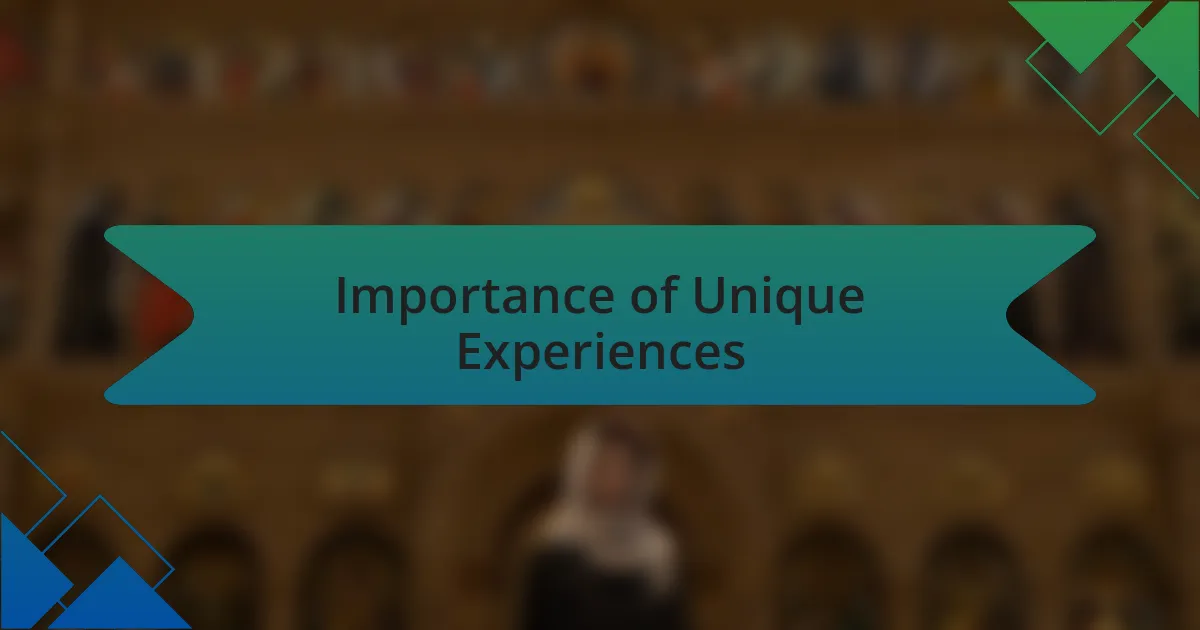 Importance of Unique Experiences